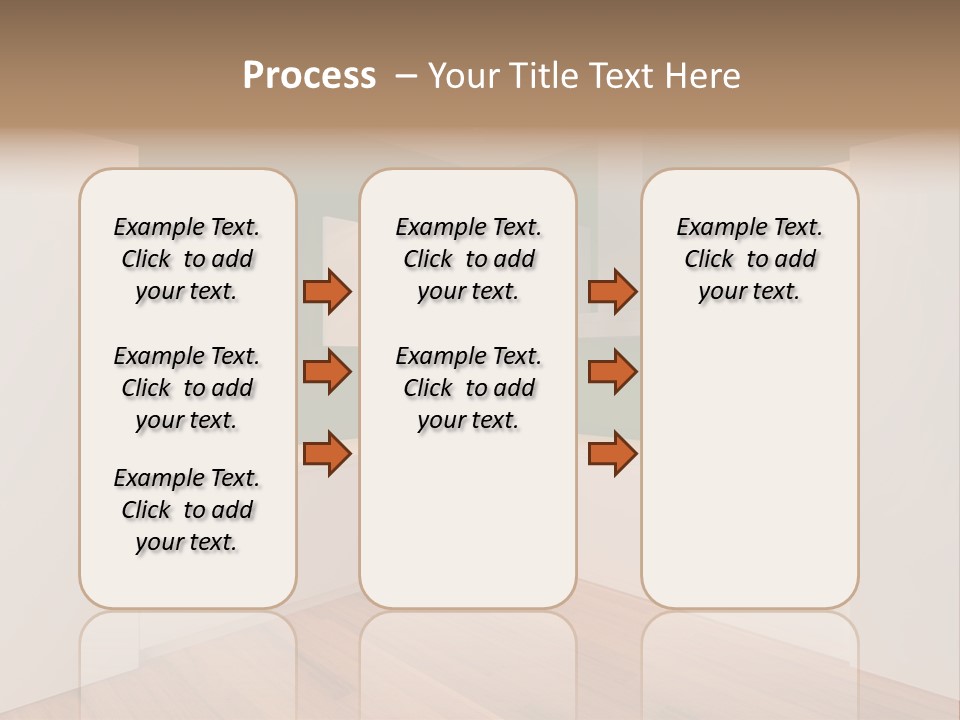 Process – Your Title Text Here

Example Text. Click to add your text.

Example Text. Click to add your text.

Example Text. Click to add your text.

Example Text. Click to add your text.

Example Text. Click to add your text.

Example Text. Click to add your text.